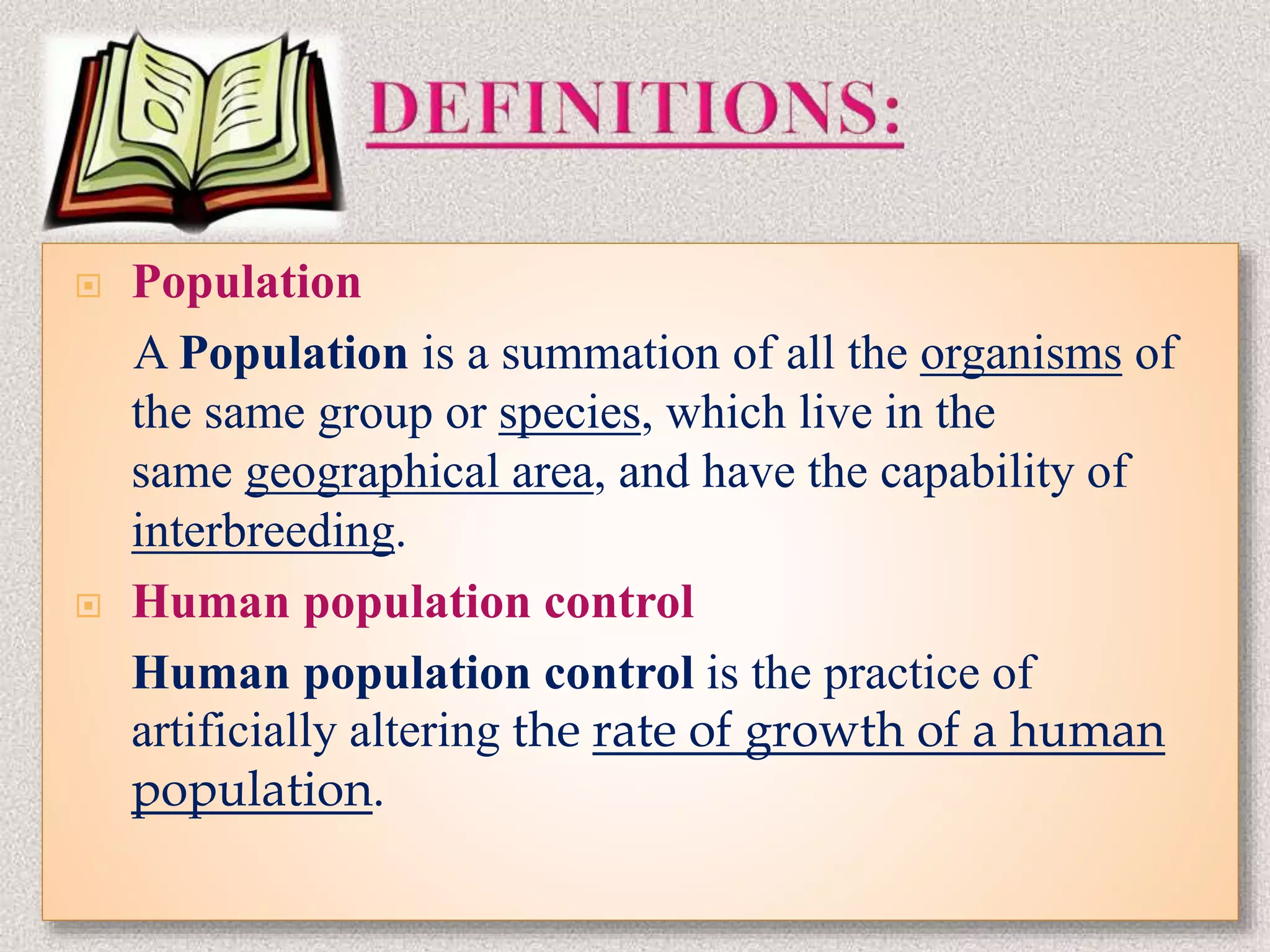 DEFINITIONS:

Population

A Population is a summation of all the organisms of the same group or species, which live in the same geographical area, and have the capability of interbreeding.

Human population control

Human population control is the practice of artificially altering the rate of growth of a human population.